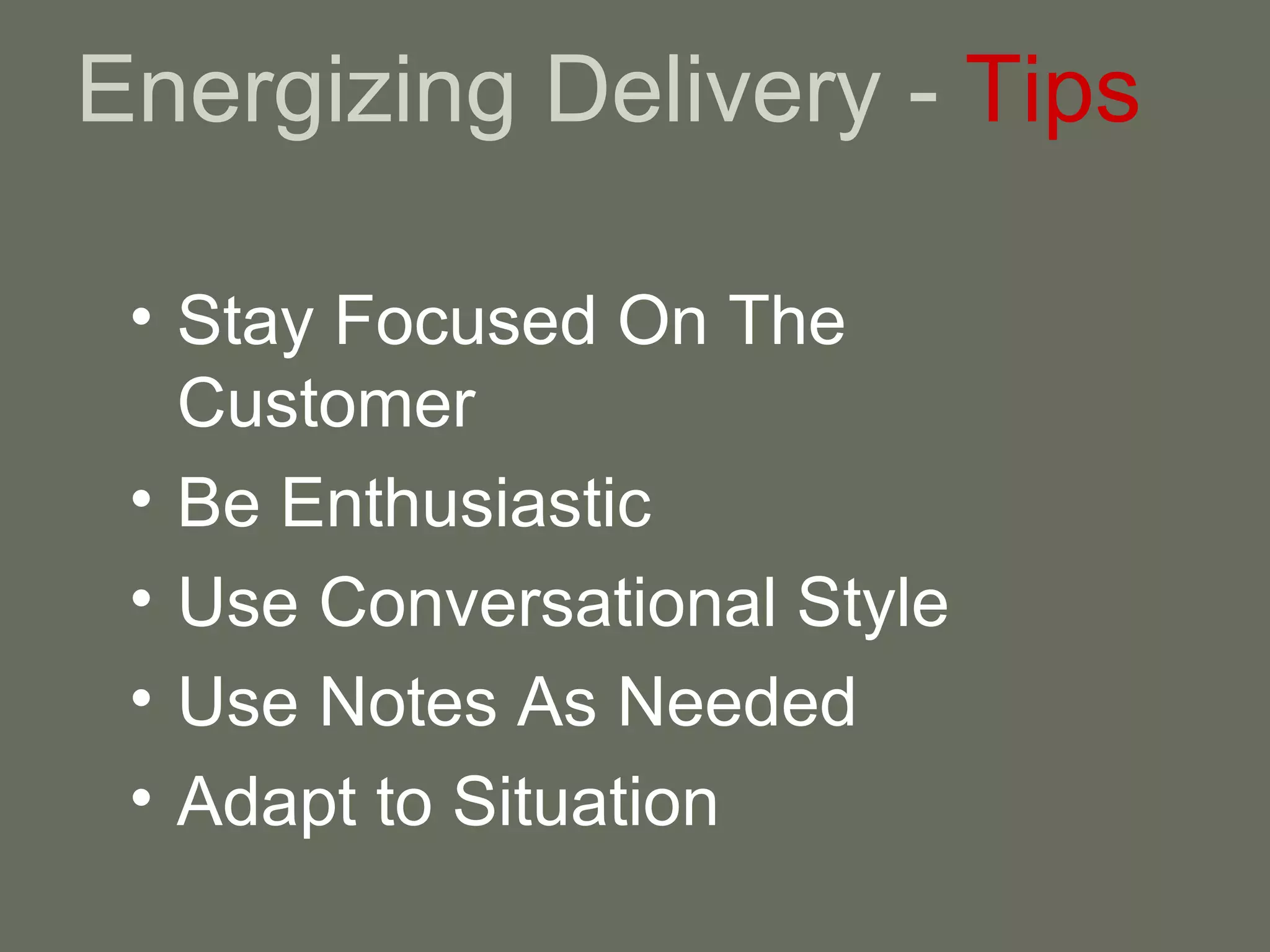 Energizing Delivery - Tips

• Stay Focused On The Customer
• Be Enthusiastic
• Use Conversational Style
• Use Notes As Needed
• Adapt to Situation